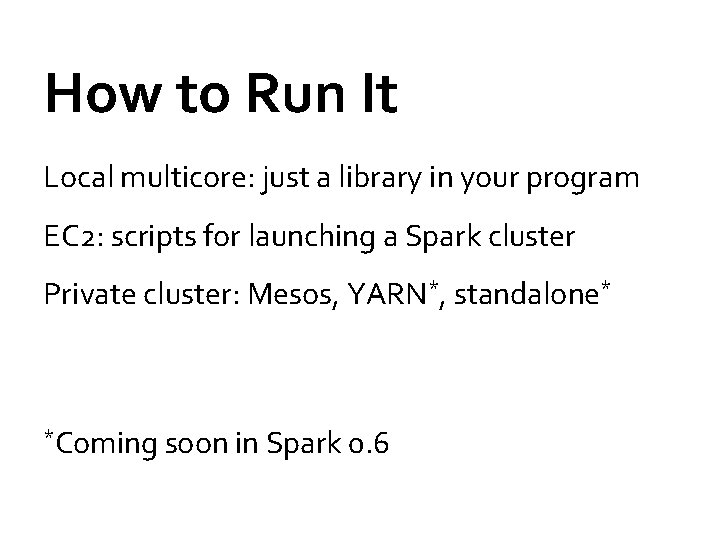 How to Run It

Local multicore: just a library in your program

EC2: scripts for launching a Spark cluster

Private cluster: Mesos, YARN*, standalone*

*Coming soon in Spark 0.6